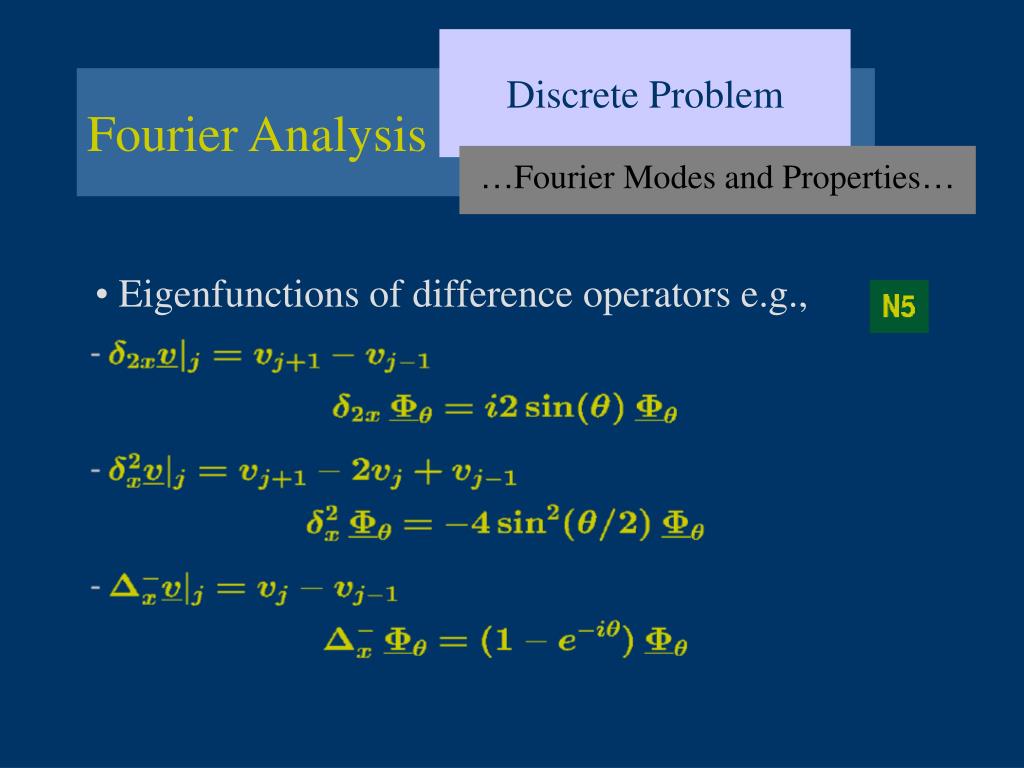 Fourier Analysis

Discrete Problem

…Fourier Modes and Properties…

• Eigenfunctions of difference operators e.g.,

N5

- $\delta_{2x}\underline{v}|_j = v_{j+1} - v_{j-1}$

$\delta_{2x}\,\underline{\Phi}_\theta = i2\sin(\theta)\,\underline{\Phi}_\theta$

- $\delta_x^2\underline{v}|_j = v_{j+1} - 2v_j + v_{j-1}$

$\delta_x^2\,\underline{\Phi}_\theta = -4\sin^2(\theta/2)\,\underline{\Phi}_\theta$

- $\Delta_x^-\underline{v}|_j = v_j - v_{j-1}$

$\Delta_x^-\,\underline{\Phi}_\theta = (1 - e^{-i\theta})\,\underline{\Phi}_\theta$